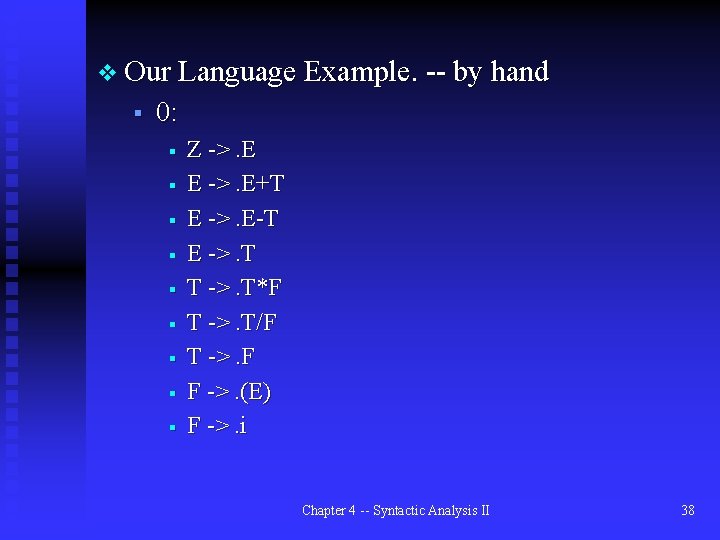 Our Language Example. -- by hand

0:

Z -> .E

E -> .E+T

E -> .E-T

E -> .T

T -> .T*F

T -> .T/F

T -> .F

F -> .(E)

F -> .i

Chapter 4 -- Syntactic Analysis II

38